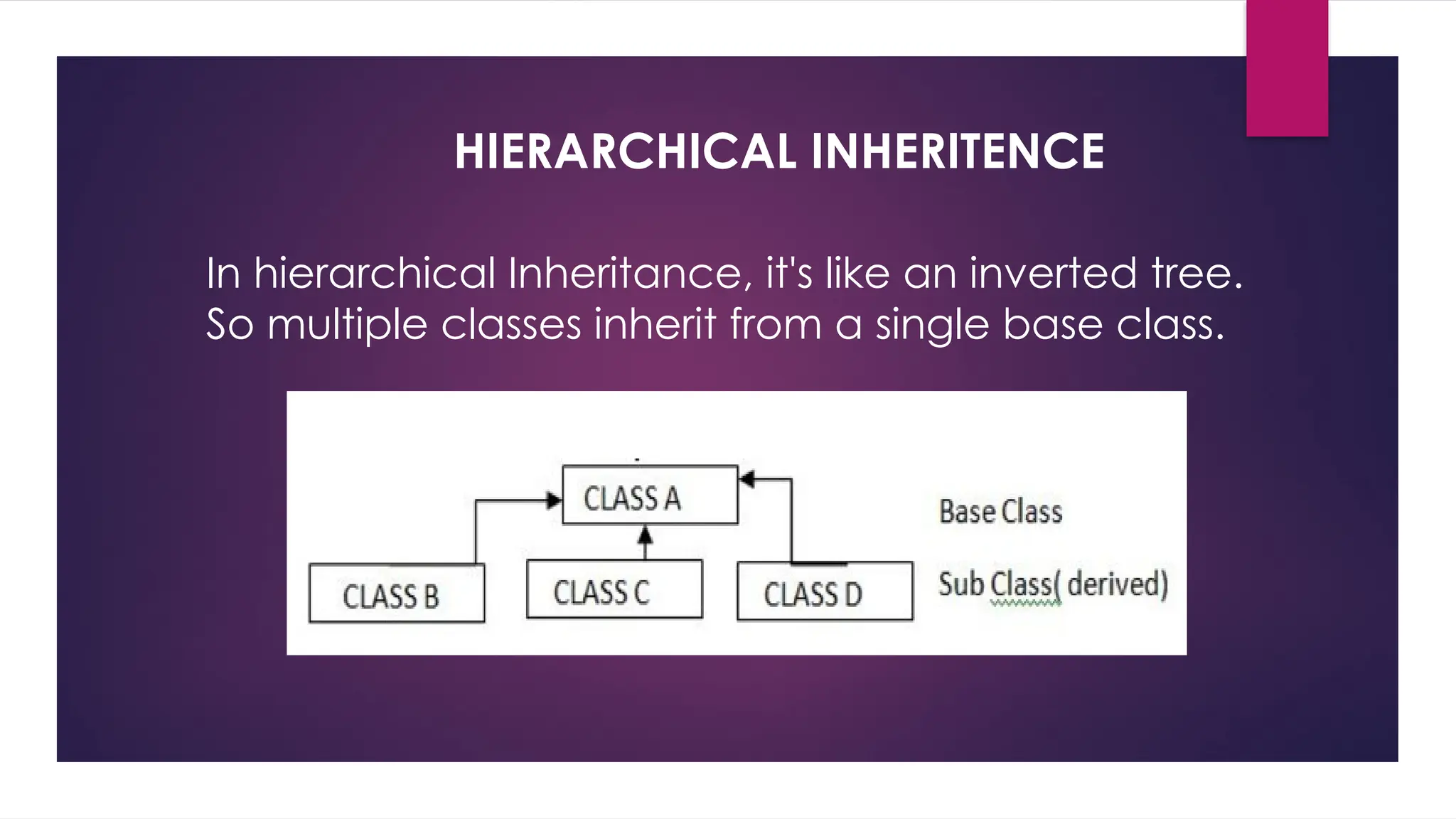 HIERARCHICAL INHERITENCE

In hierarchical Inheritance, it's like an inverted tree. So multiple classes inherit from a single base class.

CLASS A

Base Class

CLASS B

CLASS C

CLASS D

Sub Class( derived)